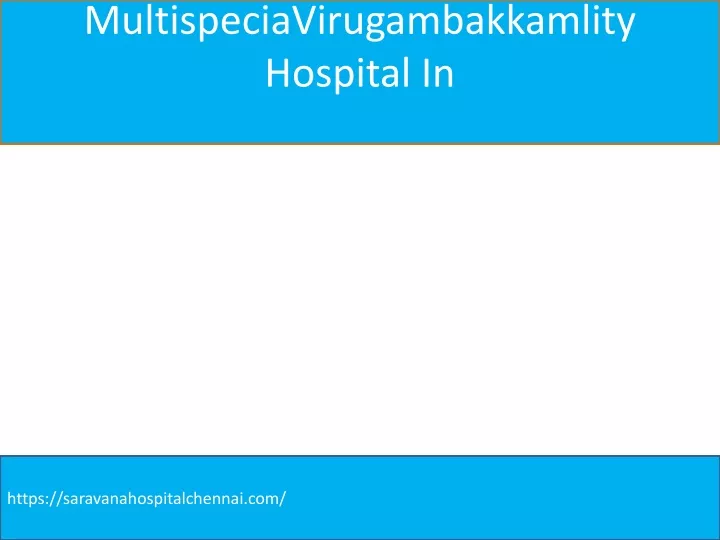 MultispeciaVirugambakkamlity Hospital In

https://saravanahospitalchennai.com/